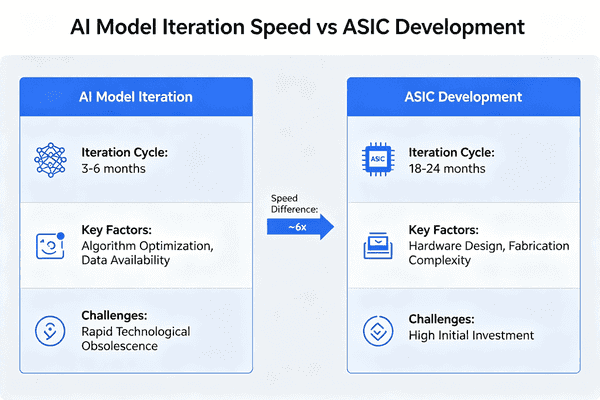 AI Model Iteration Speed vs ASIC Development

AI Model Iteration

Iteration Cycle:
3-6 months

Key Factors:
Algorithm Optimization, Data Availability

Challenges:
Rapid Technological Obsolescence

Speed Difference:

~6x

ASIC Development

ASIC

Iteration Cycle:
18-24 months

Key Factors:
Hardware Design, Fabrication Complexity

Challenges:
High Initial Investment